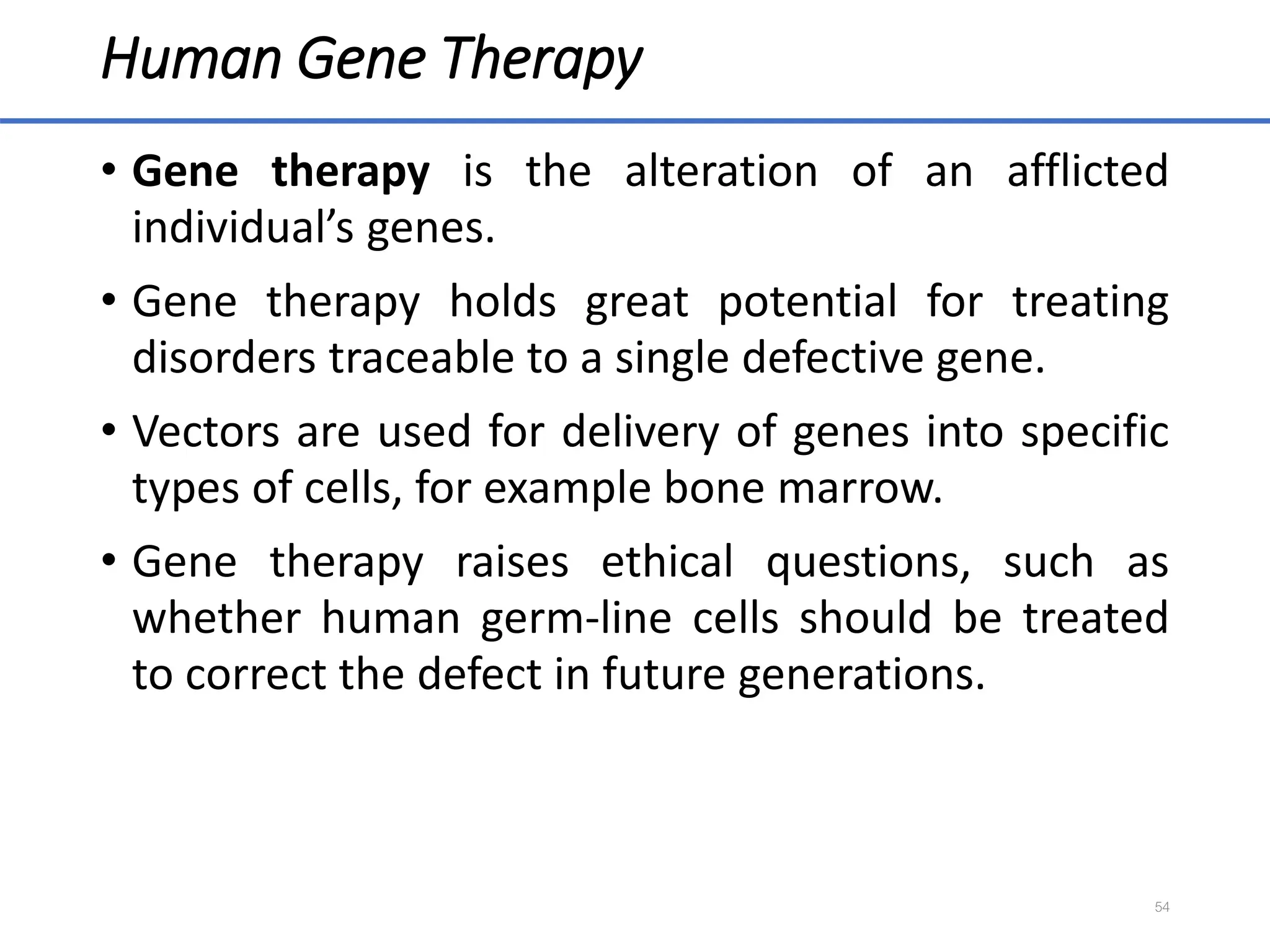 Human Gene Therapy

• Gene therapy is the alteration of an afflicted individual’s genes.

• Gene therapy holds great potential for treating disorders traceable to a single defective gene.

• Vectors are used for delivery of genes into specific types of cells, for example bone marrow.

• Gene therapy raises ethical questions, such as whether human germ-line cells should be treated to correct the defect in future generations.

54